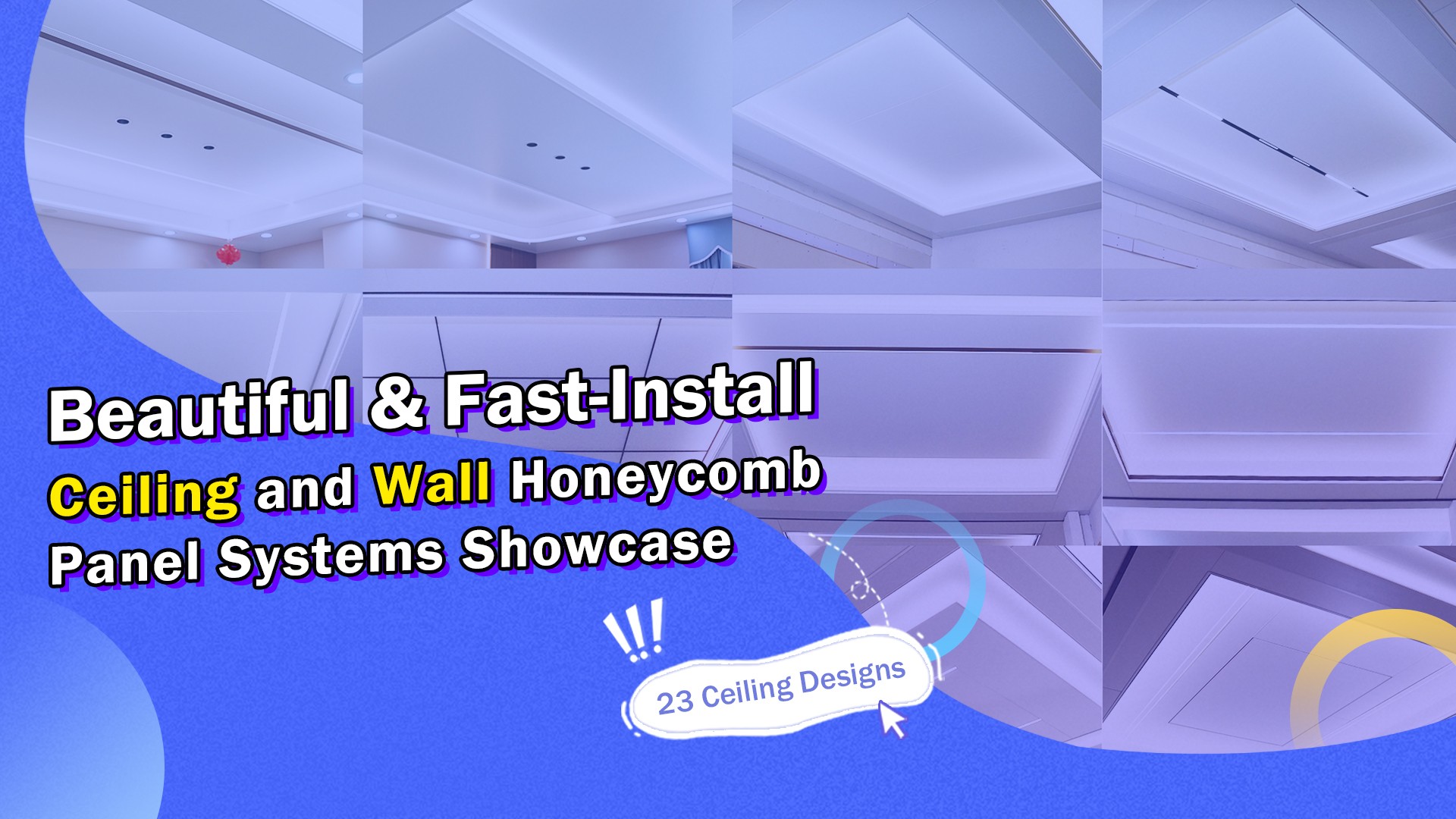 Beautiful & Fast-Install
Ceiling and Wall Honeycomb Panel Systems Showcase

23 Ceiling Designs